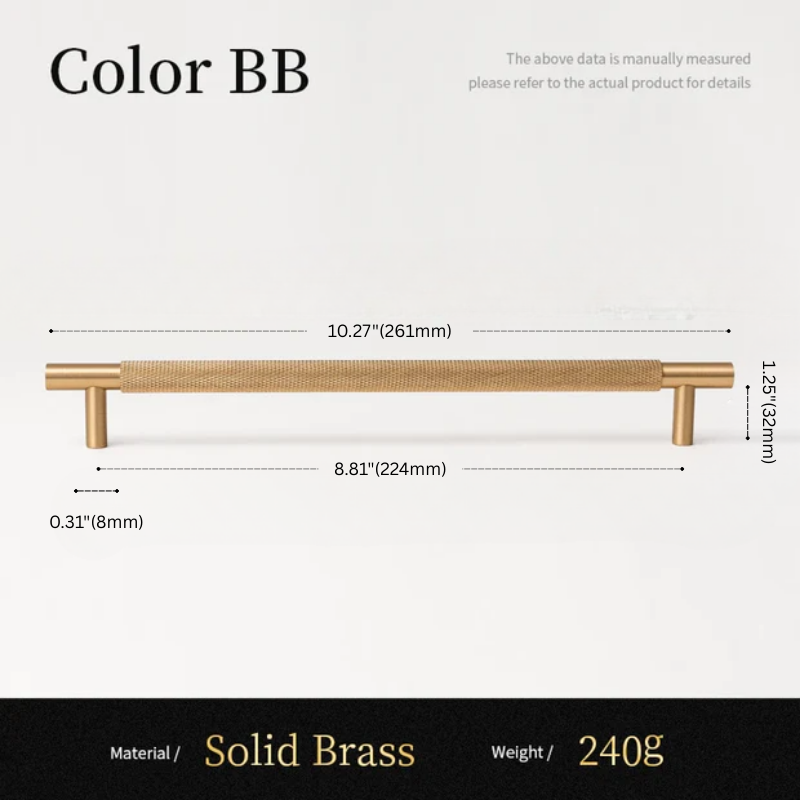 Color BB

The above data is manually measured
please refer to the actual product for details

10.27"(261mm)

1.25"(32mm)

8.81"(224mm)

0.31"(8mm)

Material / Solid Brass Weight / 240g